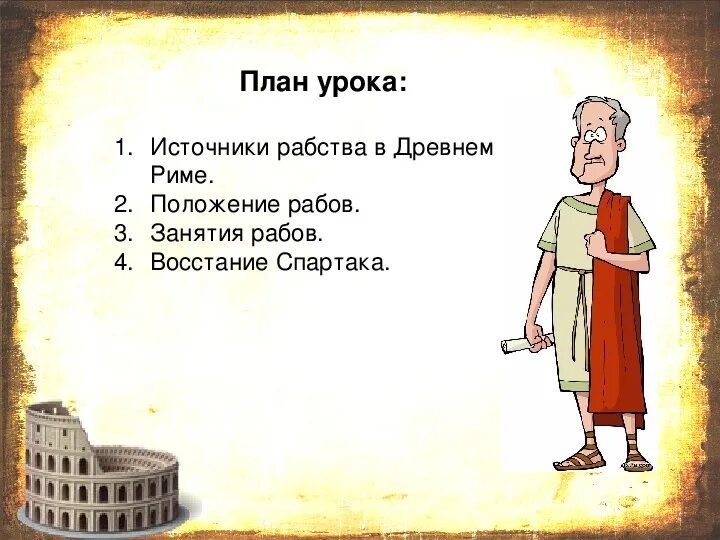 План урока:

1. Источники рабства в Древнем Риме.
2. Положение рабов.
3. Занятия рабов.
4. Восстание Спартака.